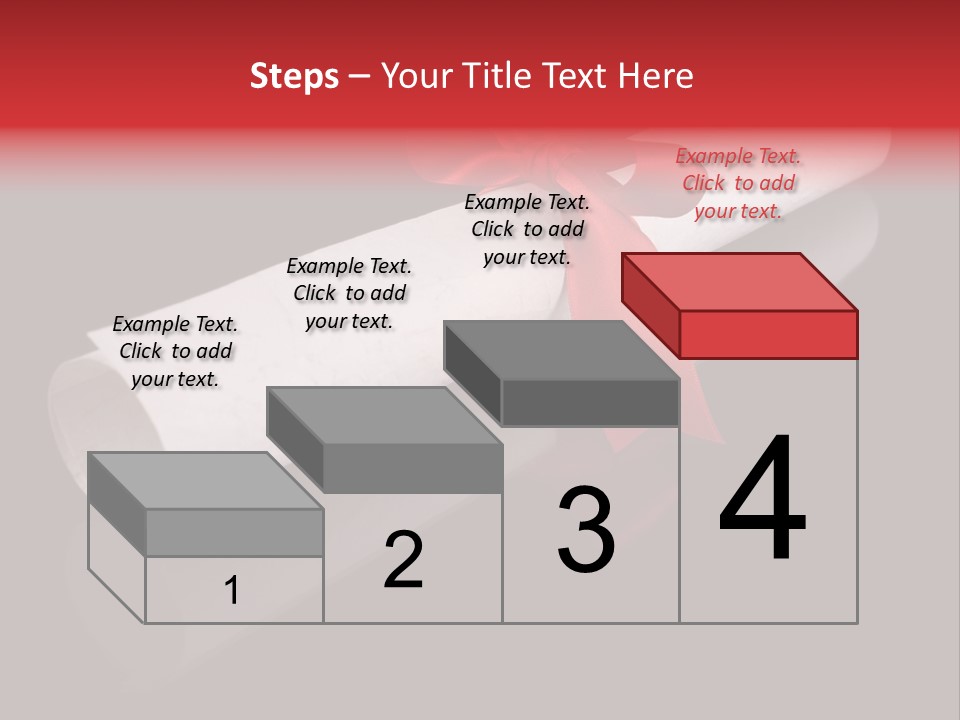 Steps – Your Title Text Here

Example Text. Click to add your text.

Example Text. Click to add your text.

Example Text. Click to add your text.

Example Text. Click to add your text.

1

2

3

4